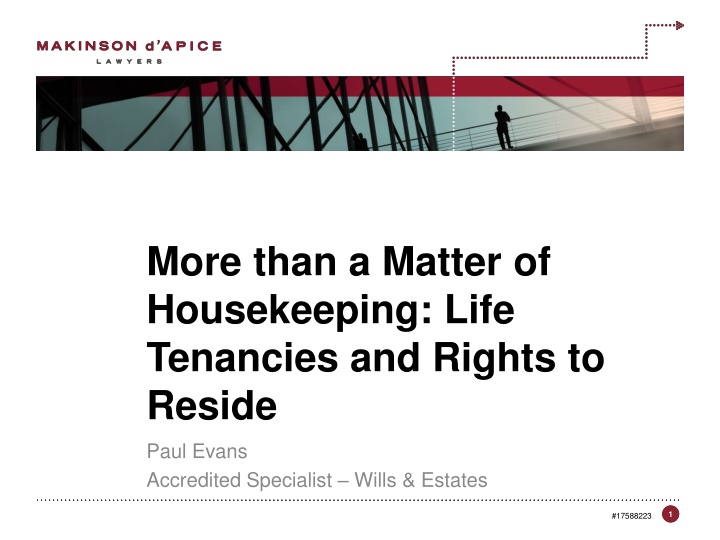 MAKINSON d'APICE
LAWYERS

More than a Matter of Housekeeping: Life Tenancies and Rights to Reside

Paul Evans
Accredited Specialist – Wills & Estates

#17588223

1